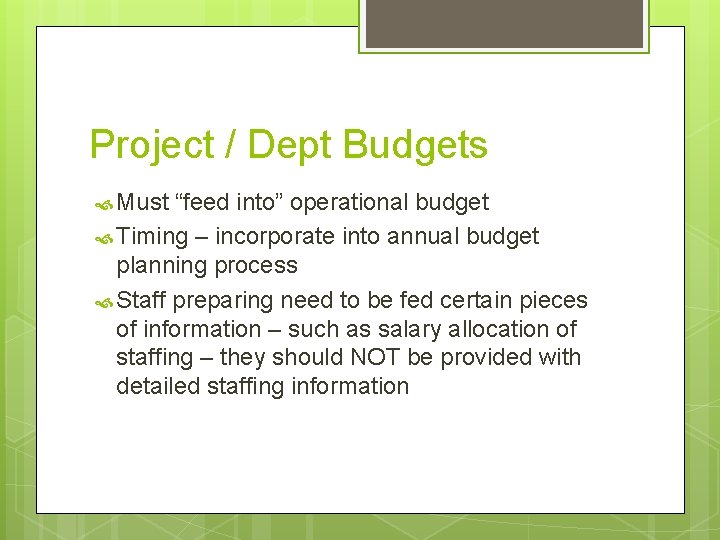 Project / Dept Budgets

Must “feed into” operational budget

Timing – incorporate into annual budget planning process

Staff preparing need to be fed certain pieces of information – such as salary allocation of staffing – they should NOT be provided with detailed staffing information